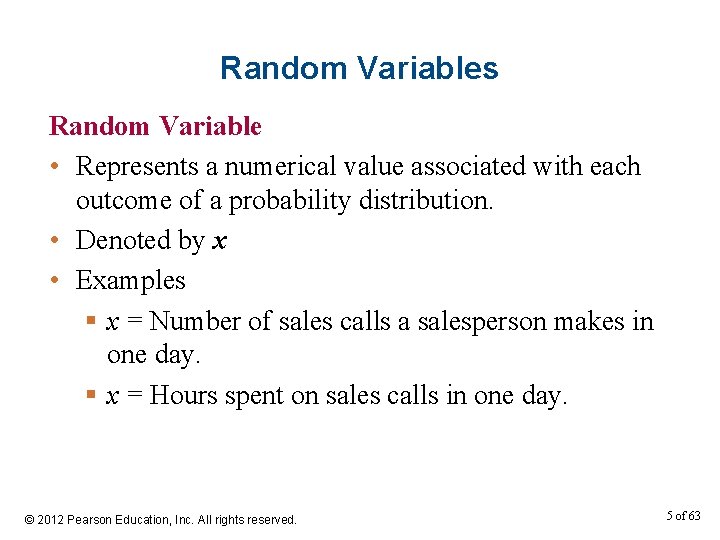 Random Variables

Random Variable

• Represents a numerical value associated with each outcome of a probability distribution.
• Denoted by $x$
• Examples
 ▪ $x$ = Number of sales calls a salesperson makes in one day.
 ▪ $x$ = Hours spent on sales calls in one day.

© 2012 Pearson Education, Inc. All rights reserved.

5 of 63